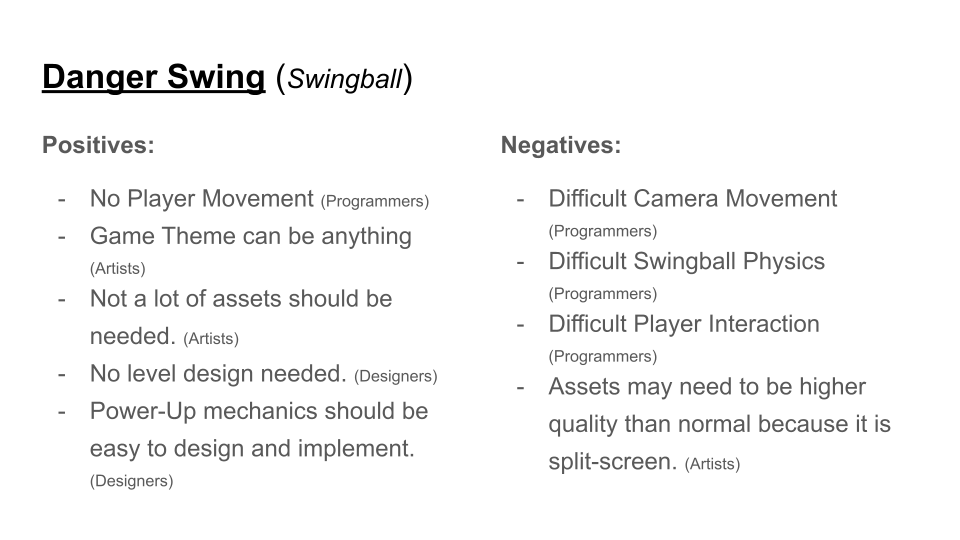 Danger Swing (Swingball)

Positives:

- No Player Movement (Programmers)
- Game Theme can be anything (Artists)
- Not a lot of assets should be needed. (Artists)
- No level design needed. (Designers)
- Power-Up mechanics should be easy to design and implement. (Designers)

Negatives:

- Difficult Camera Movement (Programmers)
- Difficult Swingball Physics (Programmers)
- Difficult Player Interaction (Programmers)
- Assets may need to be higher quality than normal because it is split-screen. (Artists)